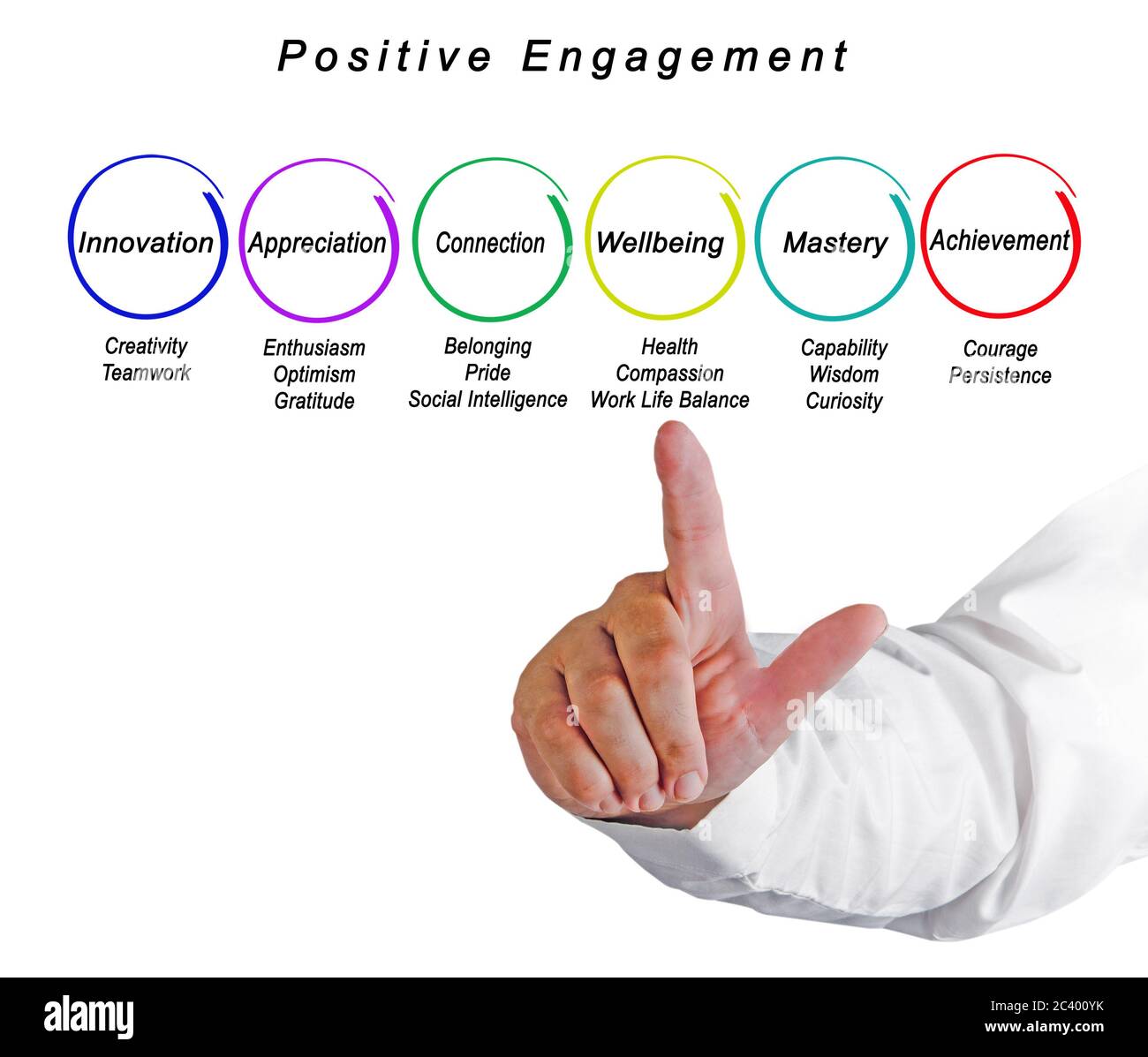 Positive Engagement

Innovation

Creativity
Teamwork

Appreciation

Enthusiasm
Optimism
Gratitude

Connection

Belonging
Pride
Social Intelligence

Wellbeing

Health
Compassion
Work Life Balance

Mastery

Capability
Wisdom
Curiosity

Achievement

Courage
Persistence

alamy

alamy

Image ID: 2C400YK
www.alamy.com